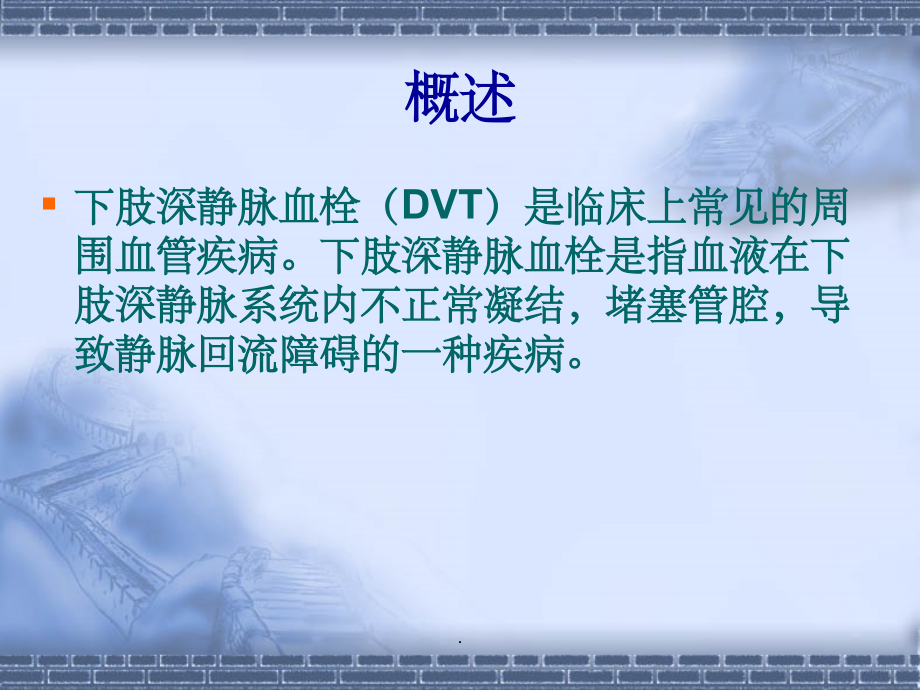 概述

下肢深静脉血栓（DVT）是临床上常见的周围血管疾病。下肢深静脉血栓是指血液在下肢深静脉系统内不正常凝结，堵塞管腔，导致静脉回流障碍的一种疾病。

.